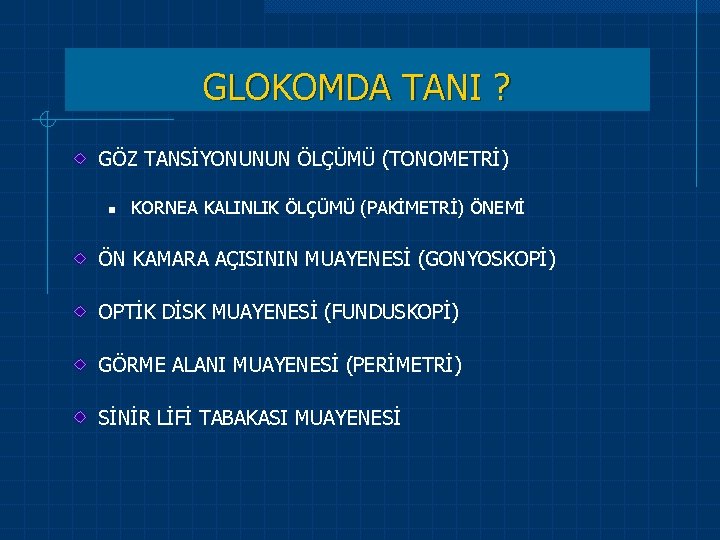 GLOKOMDA TANI ?

GÖZ TANSİYONUNUN ÖLÇÜMÜ (TONOMETRİ)

KORNEA KALINLIK ÖLÇÜMÜ (PAKİMETRİ) ÖNEMİ

ÖN KAMARA AÇISININ MUAYENESİ (GONYOSKOPİ)

OPTİK DİSK MUAYENESİ (FUNDUSKOPİ)

GÖRME ALANI MUAYENESİ (PERİMETRİ)

SİNİR LİFİ TABAKASI MUAYENESİ